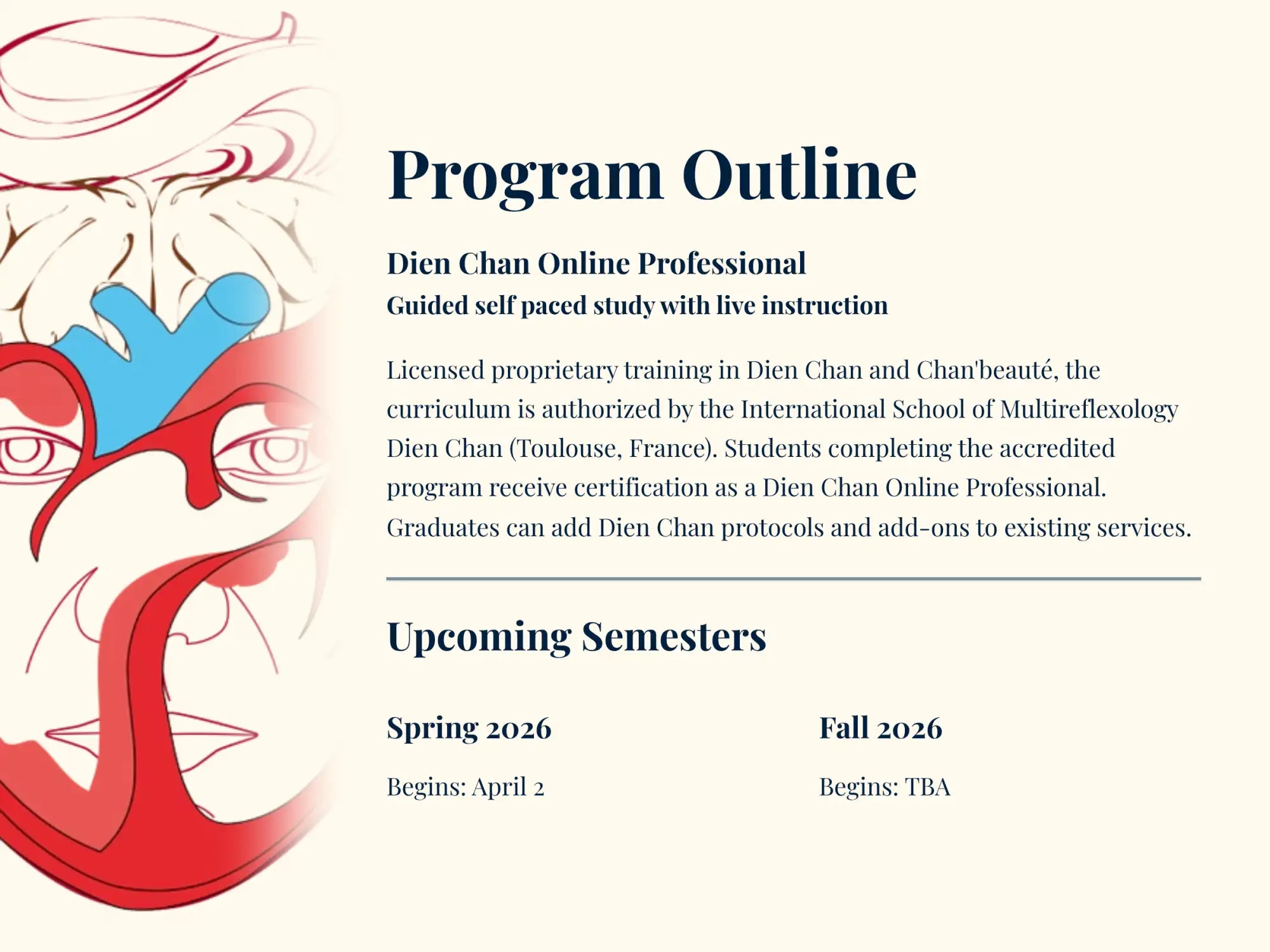 Program Outline

Dien Chan Online Professional
Guided self paced study with live instruction

Licensed proprietary training in Dien Chan and Chan'beauté, the curriculum is authorized by the International School of Multireflexology Dien Chan (Toulouse, France). Students completing the accredited program receive certification as a Dien Chan Online Professional. Graduates can add Dien Chan protocols and add-ons to existing services.

Upcoming Semesters

Spring 2026

Begins: April 2

Fall 2026

Begins: TBA